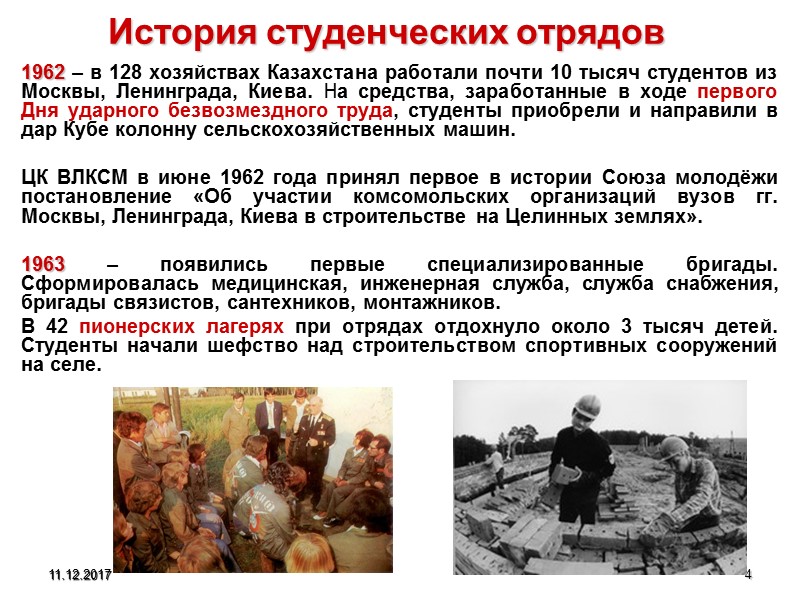 История студенческих отрядов

1962 – в 128 хозяйствах Казахстана работали почти 10 тысяч студентов из Москвы, Ленинграда, Киева. На средства, заработанные в ходе первого Дня ударного безвозмездного труда, студенты приобрели и направили в дар Кубе колонну сельскохозяйственных машин.

ЦК ВЛКСМ в июне 1962 года принял первое в истории Союза молодёжи постановление «Об участии комсомольских организаций вузов гг. Москвы, Ленинграда, Киева в строительстве на Целинных землях».

1963 – появились первые специализированные бригады. Сформировалась медицинская, инженерная служба, служба снабжения, бригады связистов, сантехников, монтажников.

В 42 пионерских лагерях при отрядах отдохнуло около 3 тысяч детей. Студенты начали шефство над строительством спортивных сооружений на селе.

11.12.2017

4